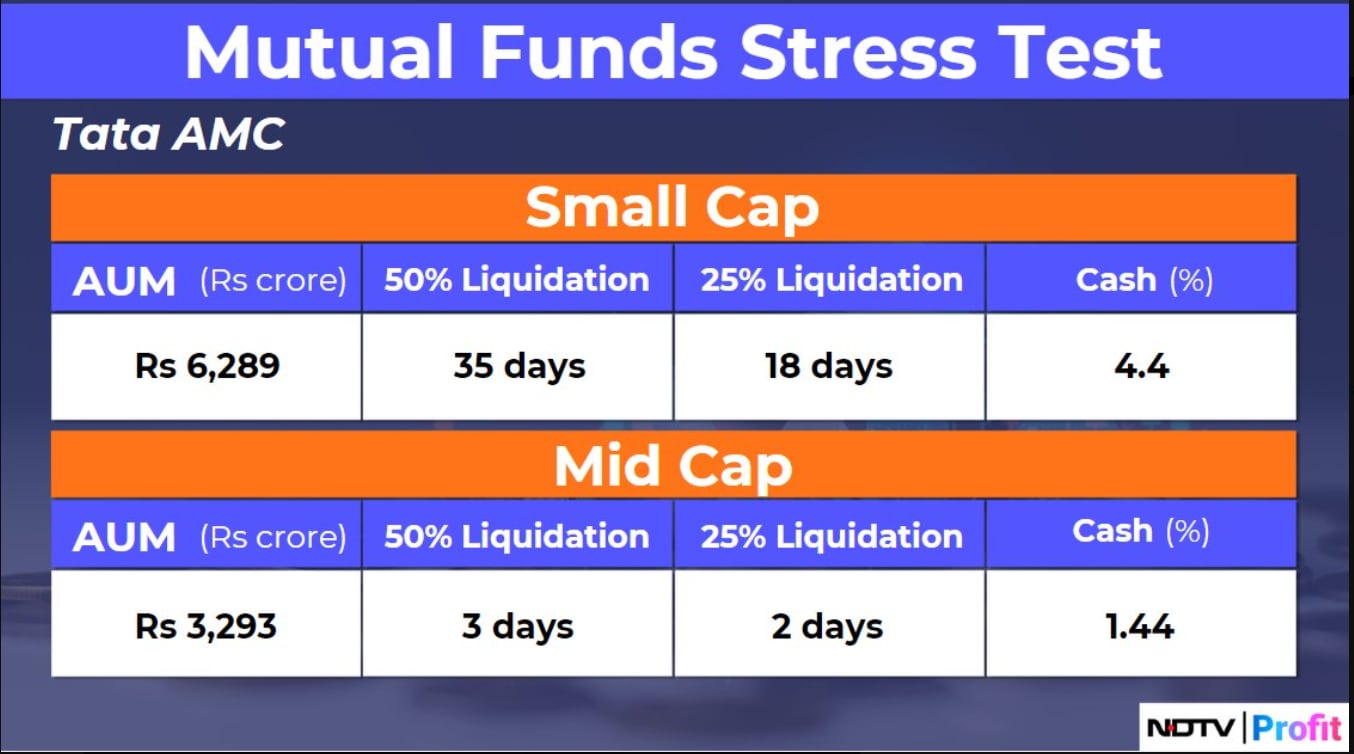 Mutual Funds Stress Test

Tata AMC

Small Cap

| AUM (Rs crore) | 50% Liquidation | 25% Liquidation | Cash (%) |
|---|---|---|---|
| Rs 6,289 | 35 days | 18 days | 4.4 |

Mid Cap

| AUM (Rs crore) | 50% Liquidation | 25% Liquidation | Cash (%) |
|---|---|---|---|
| Rs 3,293 | 3 days | 2 days | 1.44 |

NDTV | Profit